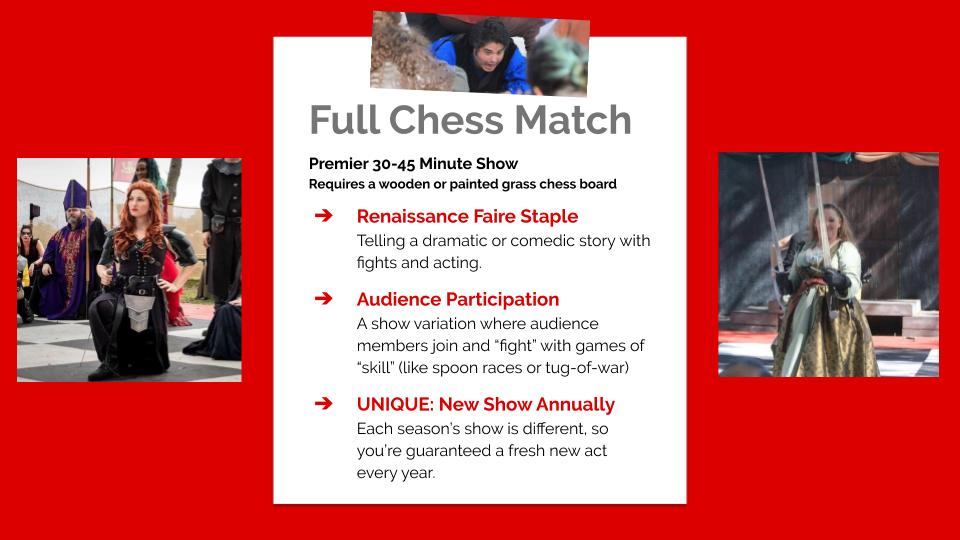 Full Chess Match

Premier 30-45 Minute Show
Requires a wooden or painted grass chess board

➔ Renaissance Faire Staple
Telling a dramatic or comedic story with fights and acting.

➔ Audience Participation
A show variation where audience members join and "fight" with games of "skill" (like spoon races or tug-of-war)

➔ UNIQUE: New Show Annually
Each season's show is different, so you're guaranteed a fresh new act every year.